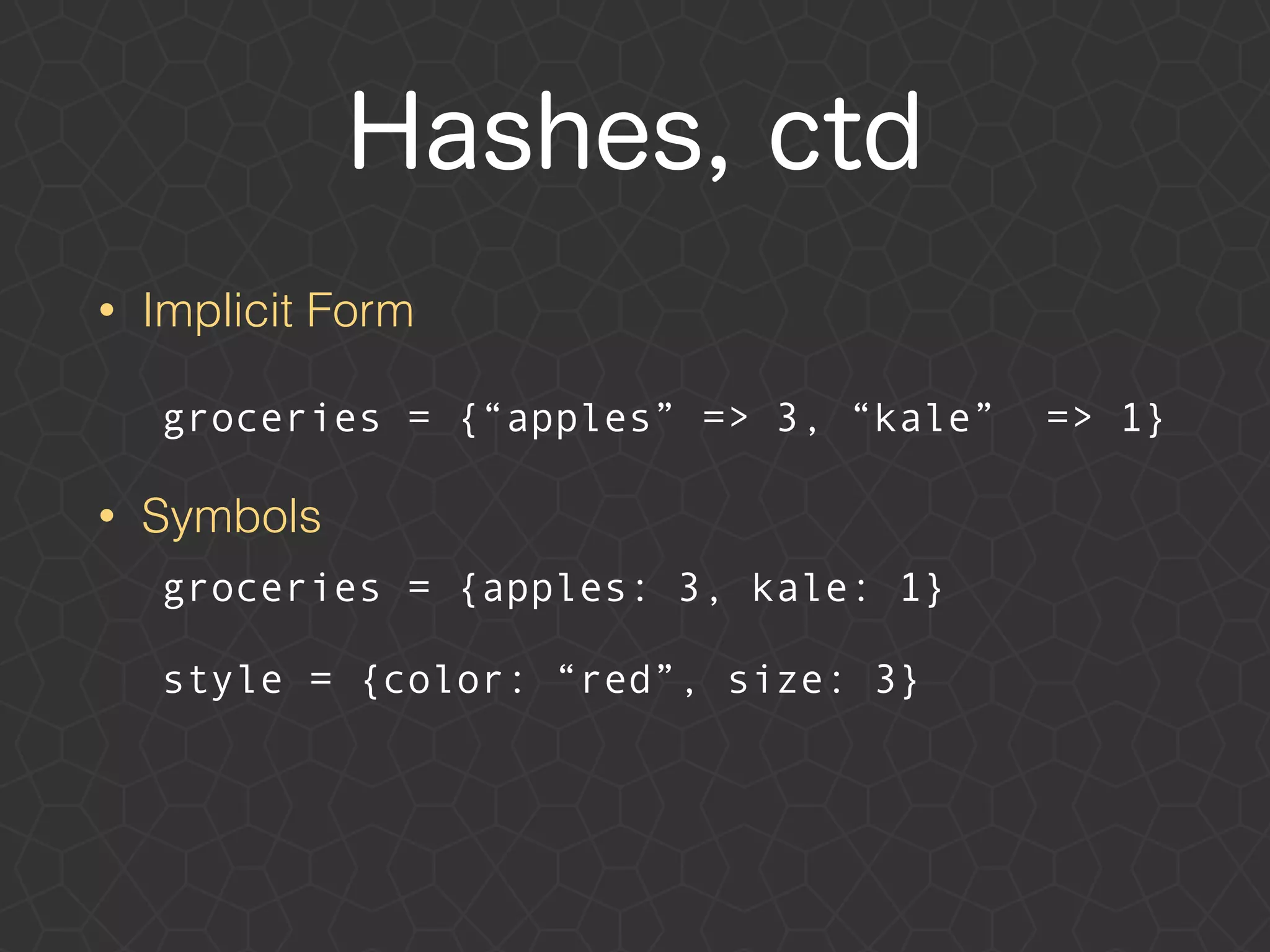 Hashes, ctd

• Implicit Form

groceries = {“apples” => 3, “kale”  => 1}

• Symbols

groceries = {apples: 3, kale: 1}

style = {color: “red”, size: 3}